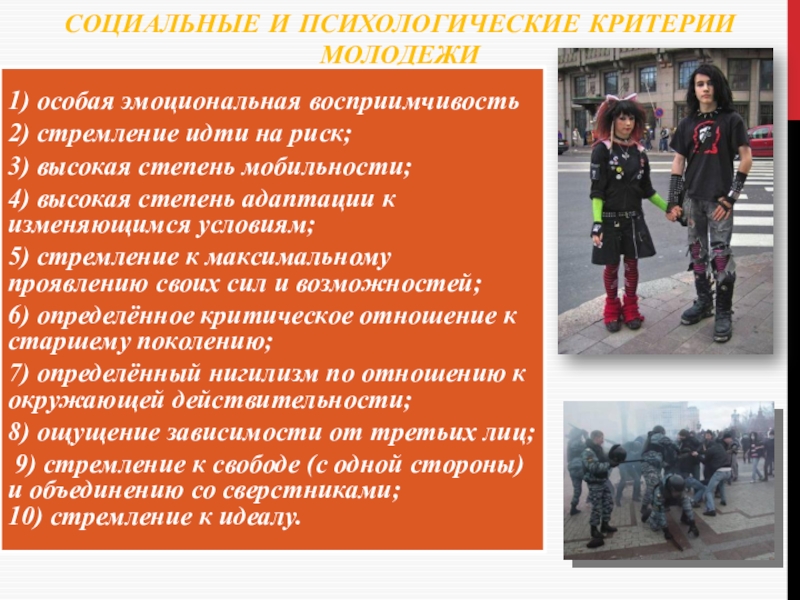 СОЦИАЛЬНЫЕ И ПСИХОЛОГИЧЕСКИЕ КРИТЕРИИ МОЛОДЕЖИ

1) особая эмоциональная восприимчивость
2) стремление идти на риск;
3) высокая степень мобильности;
4) высокая степень адаптации к изменяющимся условиям;
5) стремление к максимальному проявлению своих сил и возможностей;
6) определённое критическое отношение к старшему поколению;
7) определённый нигилизм по отношению к окружающей действительности;
8) ощущение зависимости от третьих лиц;
9) стремление к свободе (с одной стороны) и объединению со сверстниками;
10) стремление к идеалу.